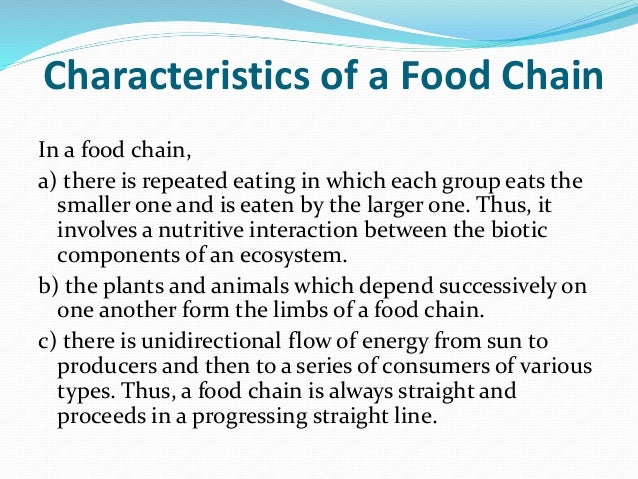 Characteristics of a Food Chain

In a food chain,

a) there is repeated eating in which each group eats the smaller one and is eaten by the larger one. Thus, it involves a nutritive interaction between the biotic components of an ecosystem.

b) the plants and animals which depend successively on one another form the limbs of a food chain.

c) there is unidirectional flow of energy from sun to producers and then to a series of consumers of various types. Thus, a food chain is always straight and proceeds in a progressing straight line.